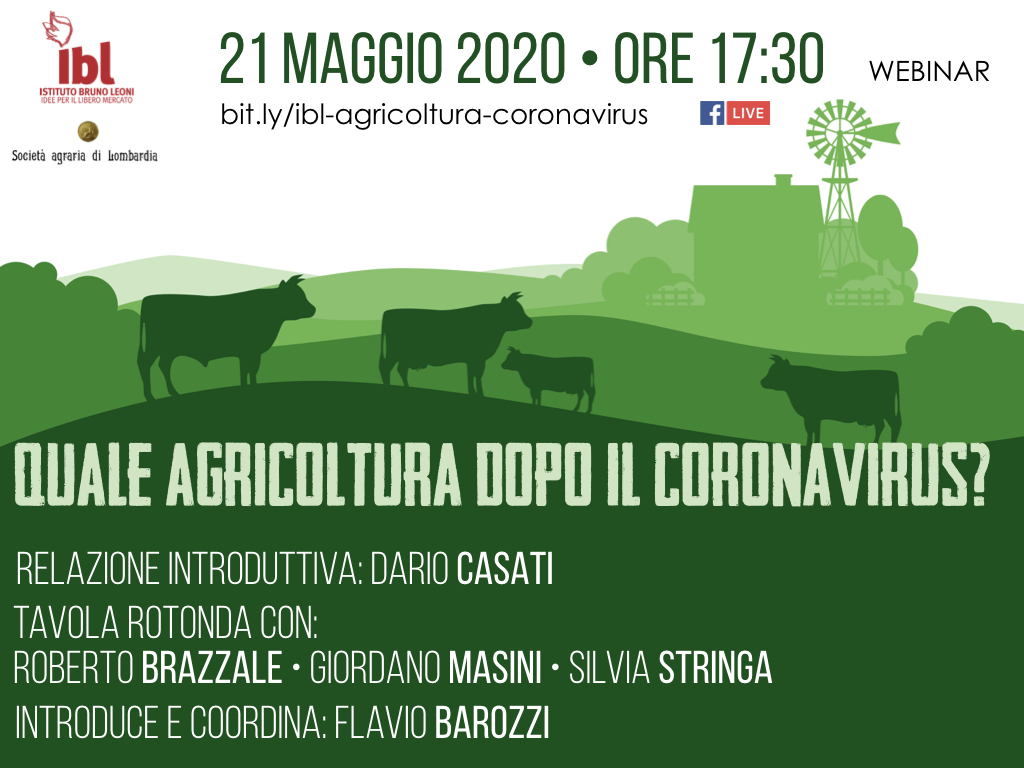 ibl
ISTITUTO BRUNO LEONI
IDEE PER IL LIBERO MERCATO

Società agraria di Lombardia

21 MAGGIO 2020 • ORE 17:30

WEBINAR

bit.ly/ibl-agricoltura-coronavirus

f LIVE

QUALE AGRICOLTURA DOPO IL CORONAVIRUS?

RELAZIONE INTRODUTTIVA: DARIO CASATI

TAVOLA ROTONDA CON:
ROBERTO BRAZZALE • GIORDANO MASINI • SILVIA STRINGA

INTRODUCE E COORDINA: FLAVIO BAROZZI